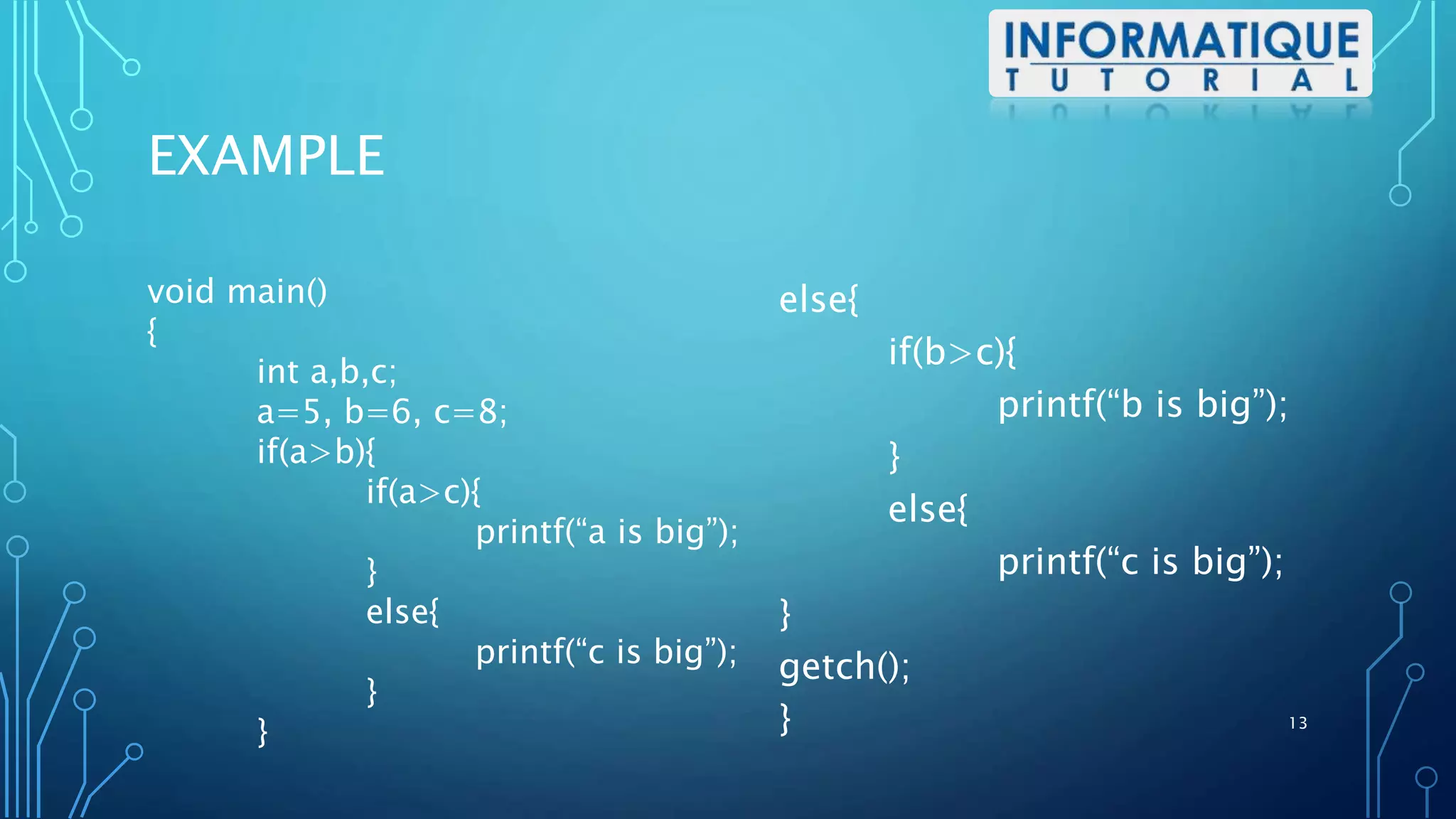 INFORMATIQUE
TUTORIAL

EXAMPLE

void main()
{
int a,b,c;
a=5, b=6, c=8;
if(a>b){
if(a>c){
printf(“a is big”);
}
else{
printf(“c is big”);
}
}

else{
if(b>c){
printf(“b is big”);
}
else{
printf(“c is big”);
}
getch();
}

13